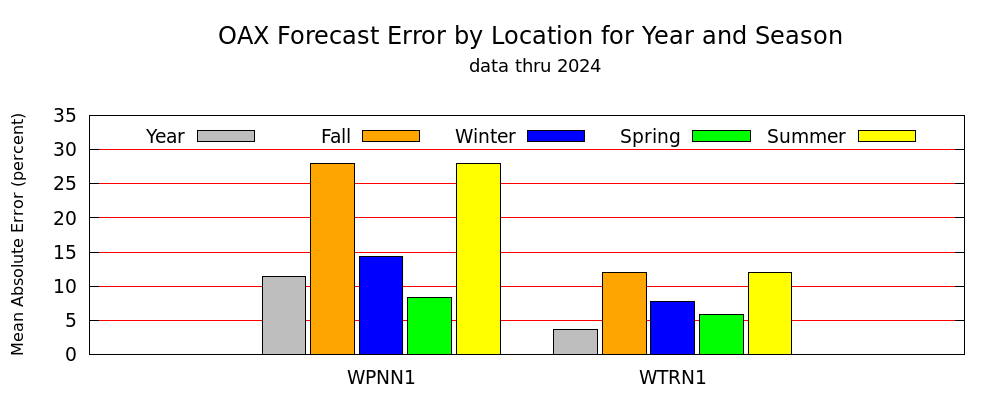 OAX Forecast Error by Location for Year and Season
data thru 2024

Mean Absolute Error (percent)

35
30
25
20
15
10
5
0

Year Fall Winter Spring Summer

WPNN1 WTRN1